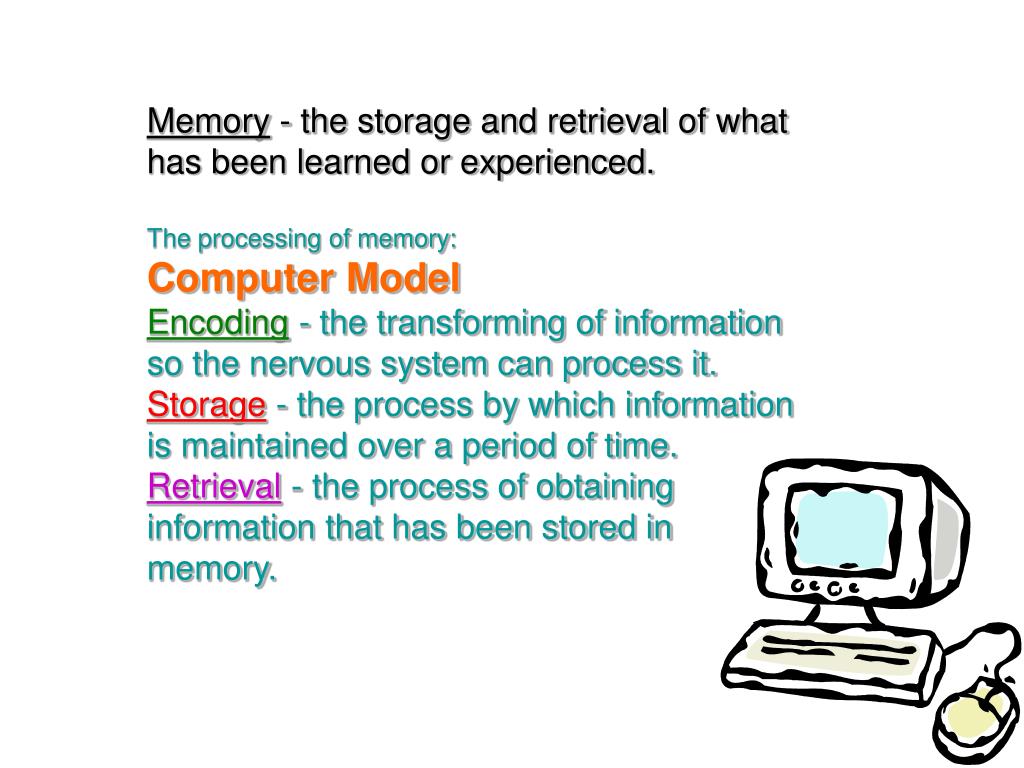 Memory - the storage and retrieval of what has been learned or experienced.

The processing of memory:
Computer Model
Encoding - the transforming of information so the nervous system can process it.
Storage - the process by which information is maintained over a period of time.
Retrieval - the process of obtaining information that has been stored in memory.